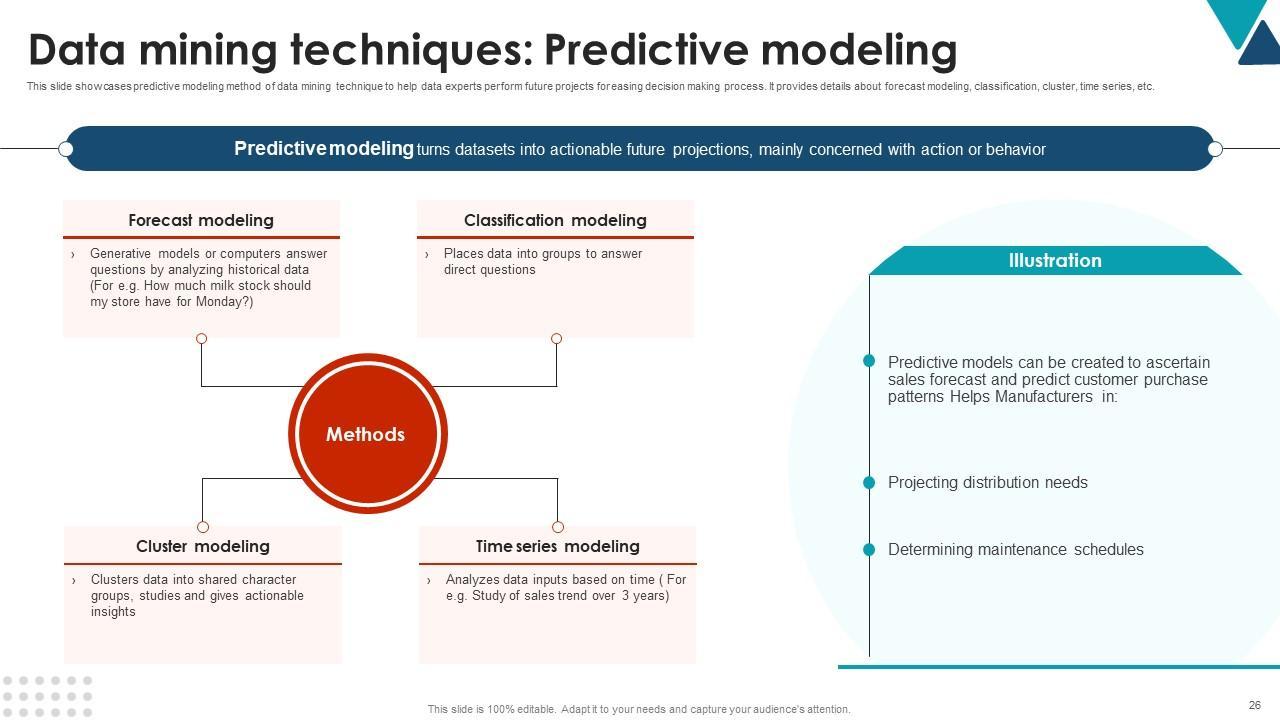 Data mining techniques: Predictive modeling

This slide showcases predictive modeling method of data mining technique to help data experts perform future projects for easing decision making process. It provides details about forecast modeling, classification, cluster, time series, etc.

Predictive modeling turns datasets into actionable future projections, mainly concerned with action or behavior

Forecast modeling

› Generative models or computers answer questions by analyzing historical data (For e.g. How much milk stock should my store have for Monday?)

Classification modeling

› Places data into groups to answer direct questions

Methods

Cluster modeling

› Clusters data into shared character groups, studies and gives actionable insights

Time series modeling

› Analyzes data inputs based on time ( For e.g. Study of sales trend over 3 years)

Illustration

Predictive models can be created to ascertain sales forecast and predict customer purchase patterns Helps Manufacturers in:

Projecting distribution needs

Determining maintenance schedules

This slide is 100% editable. Adapt it to your needs and capture your audience's attention.

26